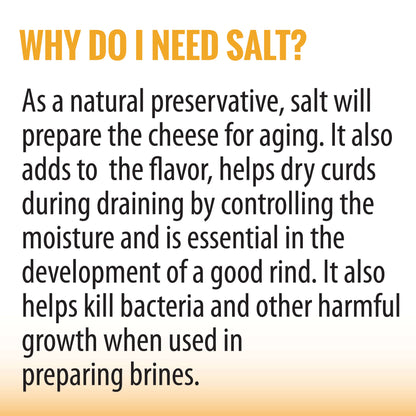 WHY DO I NEED SALT?

As a natural preservative, salt will prepare the cheese for aging. It also adds to  the flavor, helps dry curds during draining by controlling the moisture and is essential in the development of a good rind. It also helps kill bacteria and other harmful growth when used in preparing brines.